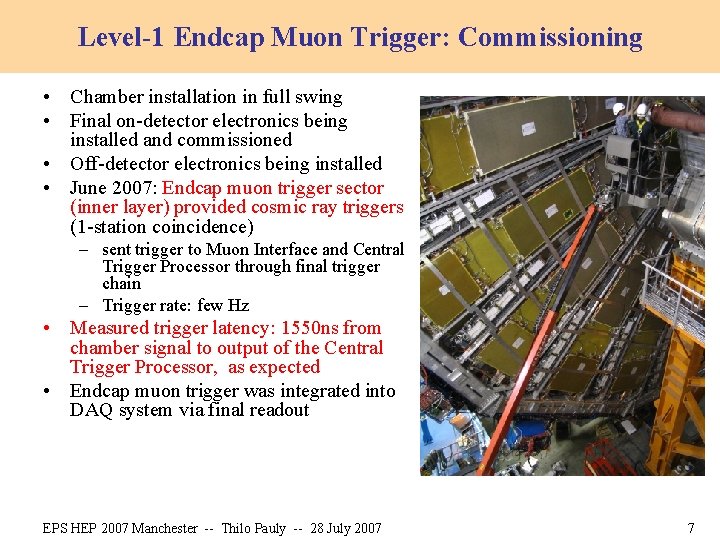 Level-1 Endcap Muon Trigger: Commissioning

• Chamber installation in full swing
• Final on-detector electronics being installed and commissioned
• Off-detector electronics being installed
• June 2007: Endcap muon trigger sector (inner layer) provided cosmic ray triggers (1-station coincidence)
– sent trigger to Muon Interface and Central Trigger Processor through final trigger chain
– Trigger rate: few Hz
• Measured trigger latency: 1550ns from chamber signal to output of the Central Trigger Processor, as expected
• Endcap muon trigger was integrated into DAQ system via final readout

EPS HEP 2007 Manchester -- Thilo Pauly -- 28 July 2007

7